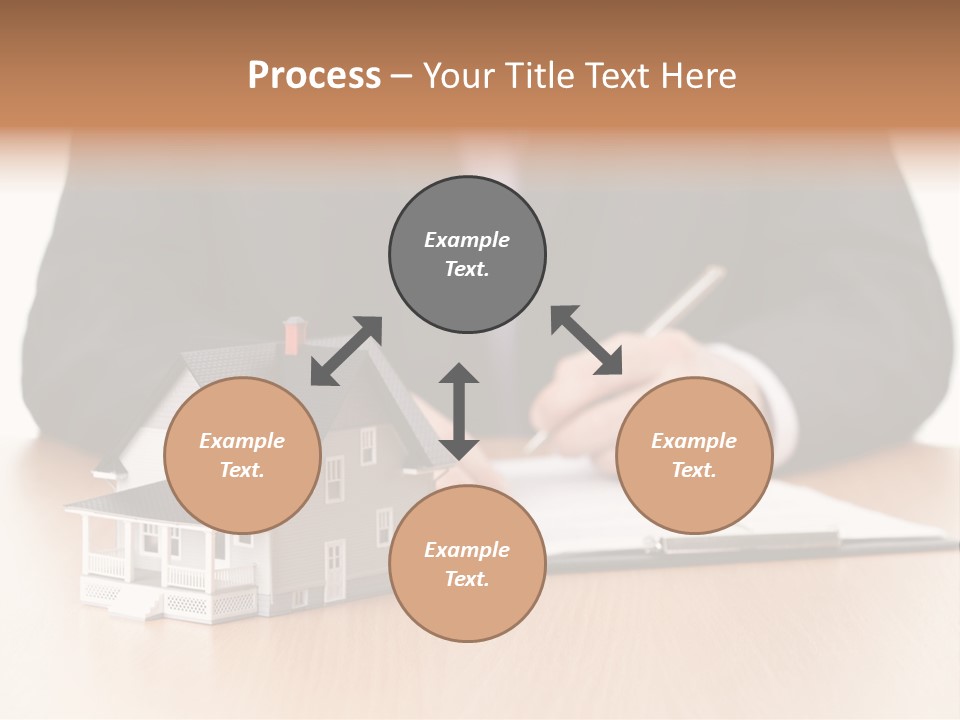 Process – Your Title Text Here

Example Text.

Example Text.

Example Text.

Example Text.